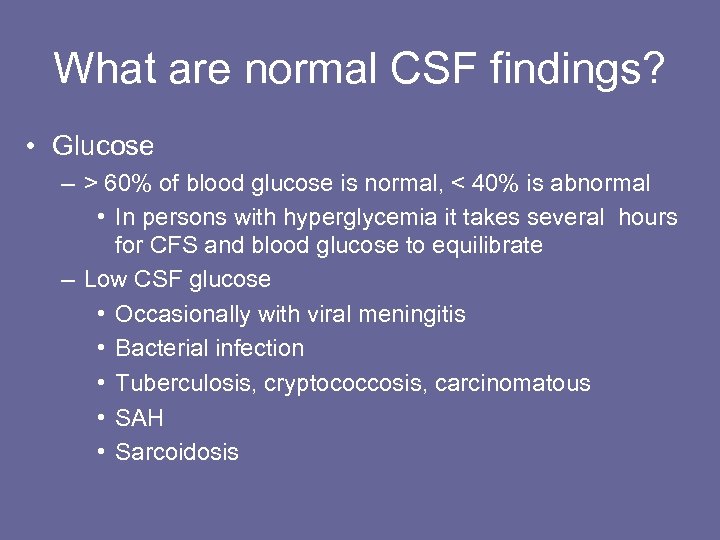 What are normal CSF findings?

• Glucose
– > 60% of blood glucose is normal, < 40% is abnormal
• In persons with hyperglycemia it takes several hours for CFS and blood glucose to equilibrate
– Low CSF glucose
• Occasionally with viral meningitis
• Bacterial infection
• Tuberculosis, cryptococcosis, carcinomatous
• SAH
• Sarcoidosis